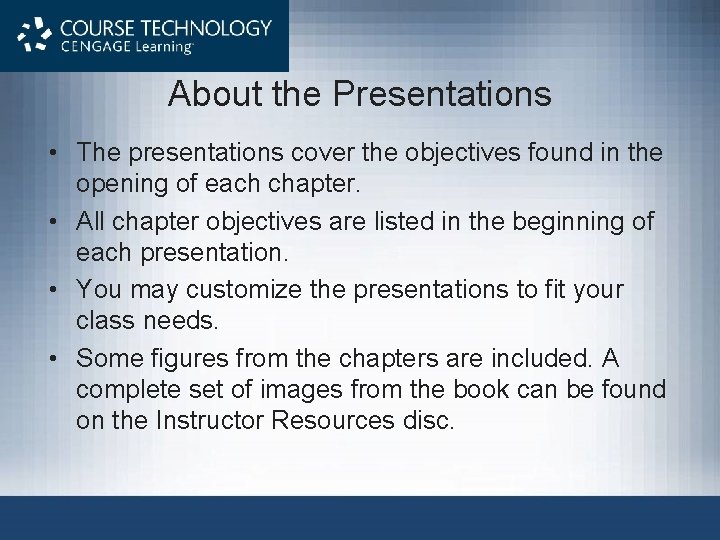 COURSE TECHNOLOGY
CENGAGE Learning

About the Presentations

• The presentations cover the objectives found in the opening of each chapter.
• All chapter objectives are listed in the beginning of each presentation.
• You may customize the presentations to fit your class needs.
• Some figures from the chapters are included. A complete set of images from the book can be found on the Instructor Resources disc.